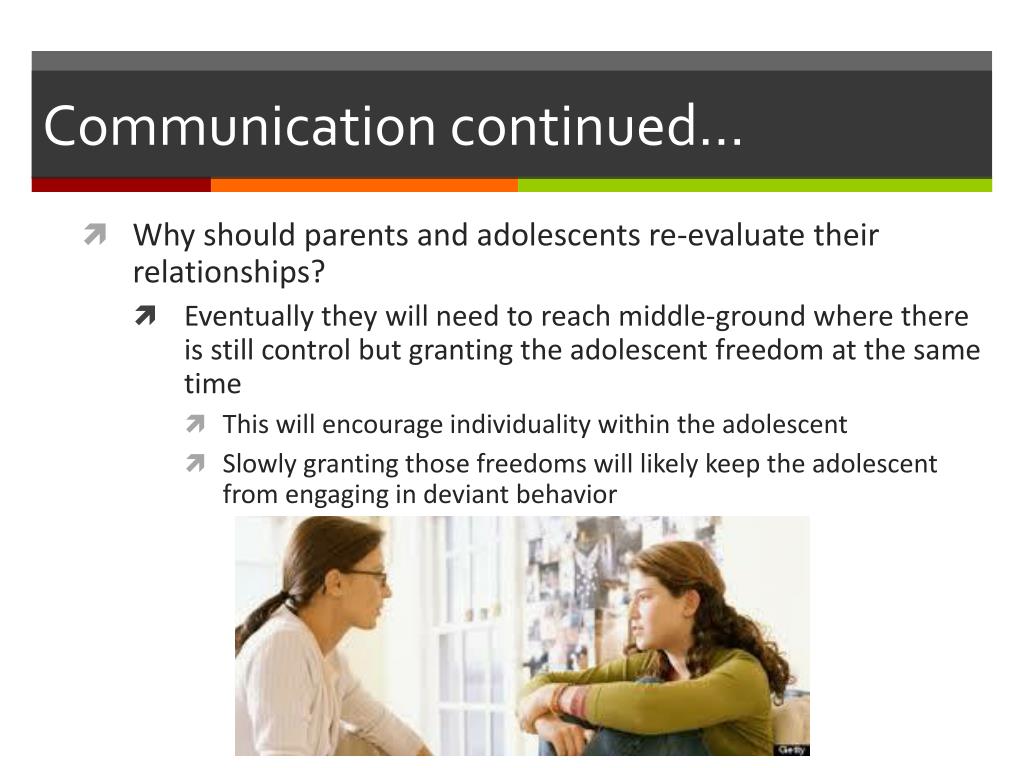 Communication continued…

Why should parents and adolescents re-evaluate their relationships?

Eventually they will need to reach middle-ground where there is still control but granting the adolescent freedom at the same time

This will encourage individuality within the adolescent

Slowly granting those freedoms will likely keep the adolescent from engaging in deviant behavior

Getty